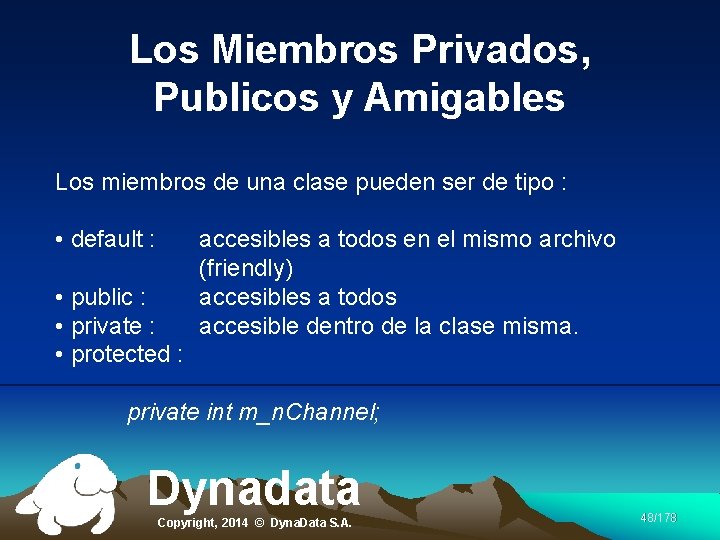 Los Miembros Privados, Publicos y Amigables

Los miembros de una clase pueden ser de tipo :

• default : accesibles a todos en el mismo archivo (friendly)
• public : accesibles a todos
• private : accesible dentro de la clase misma.
• protected :

private int m_nChannel;

Dynadata

Copyright, 2014 © DynaData S.A.

48/178